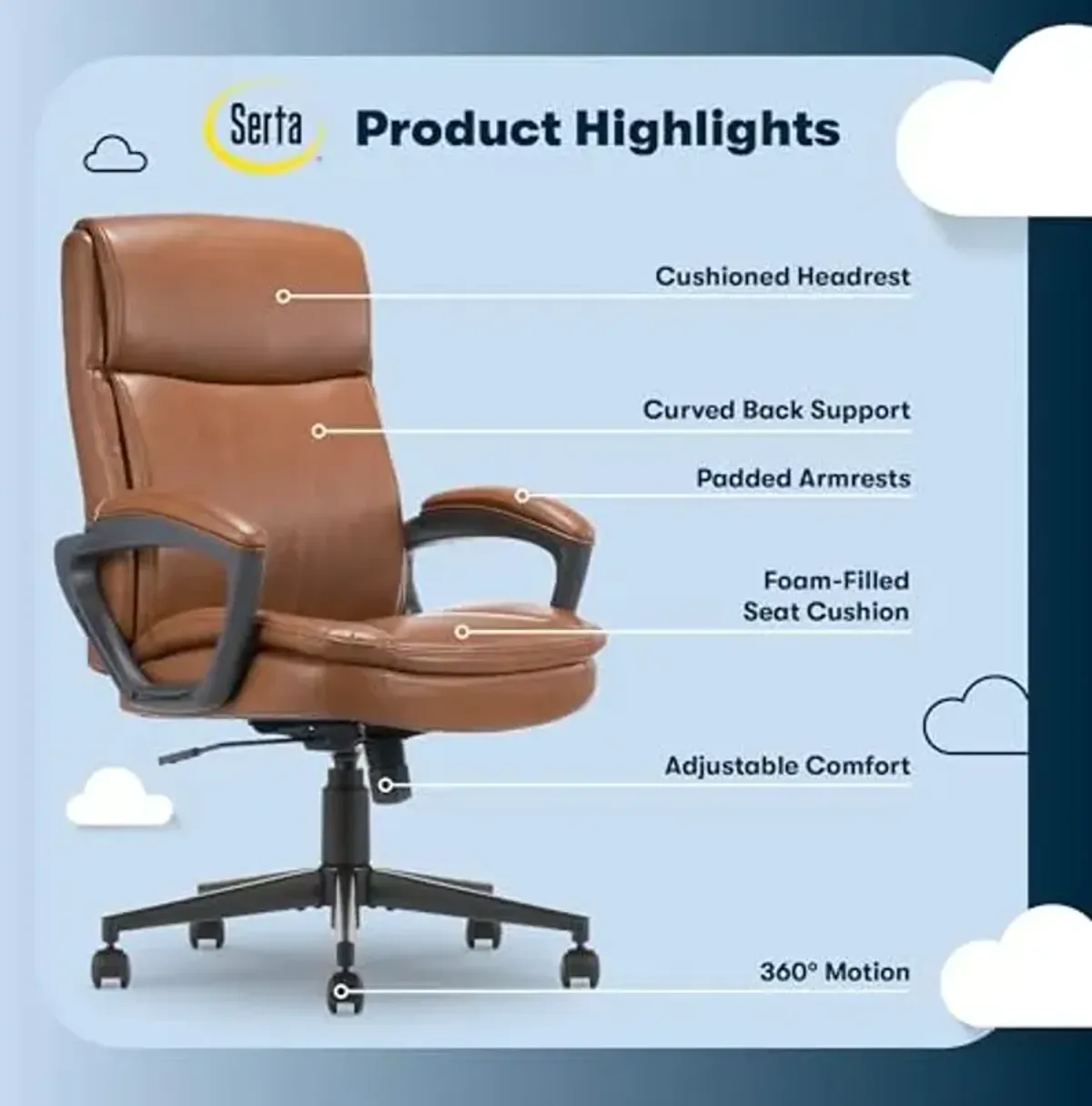 Serta

Product Highlights

Cushioned Headrest

Curved Back Support

Padded Armrests

Foam-Filled Seat Cushion

Adjustable Comfort

360° Motion